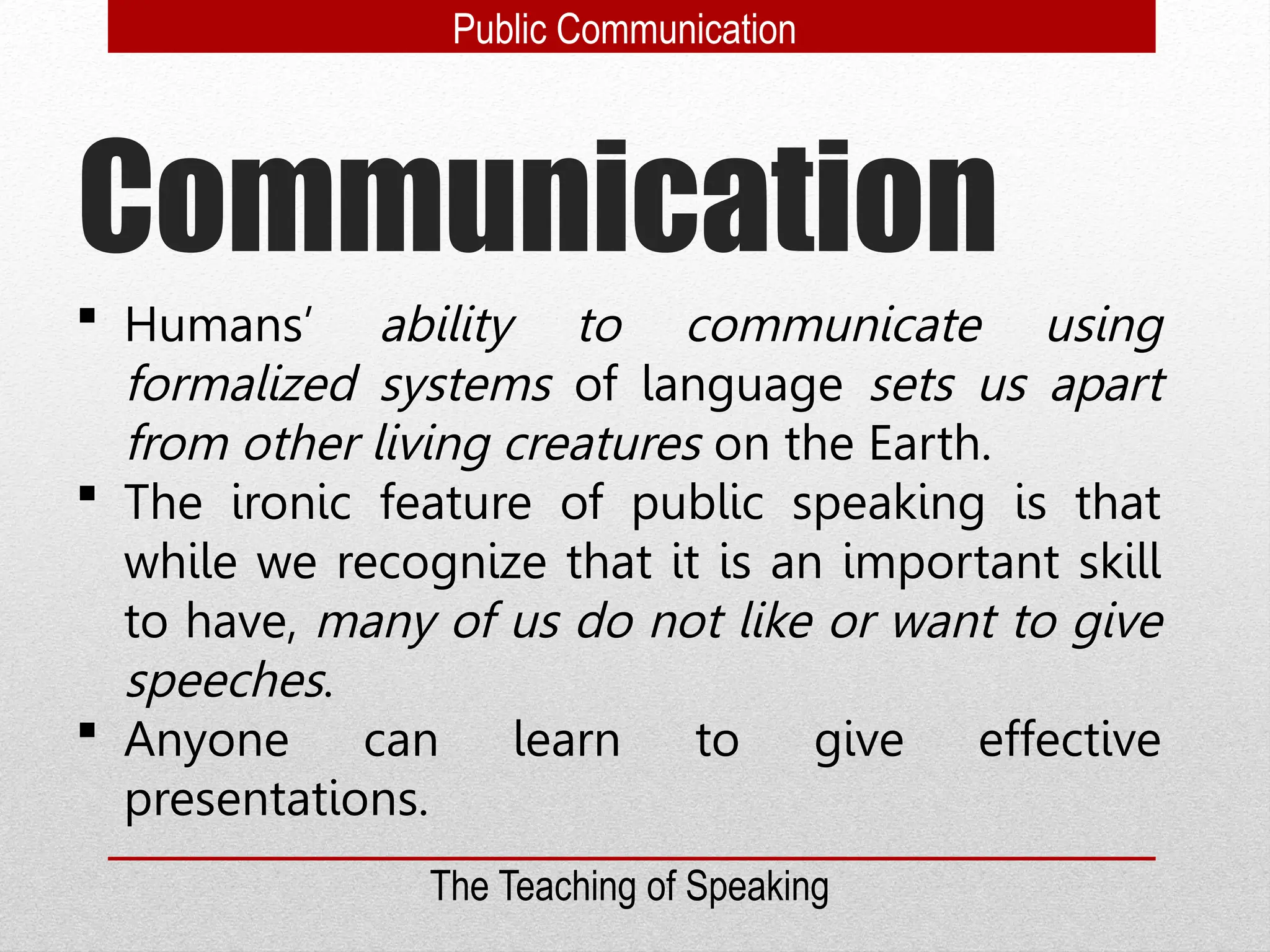 Public Communication

Communication

▪ Humans' ability to communicate using formalized systems of language sets us apart from other living creatures on the Earth.
▪ The ironic feature of public speaking is that while we recognize that it is an important skill to have, many of us do not like or want to give speeches.
▪ Anyone can learn to give effective presentations.

The Teaching of Speaking